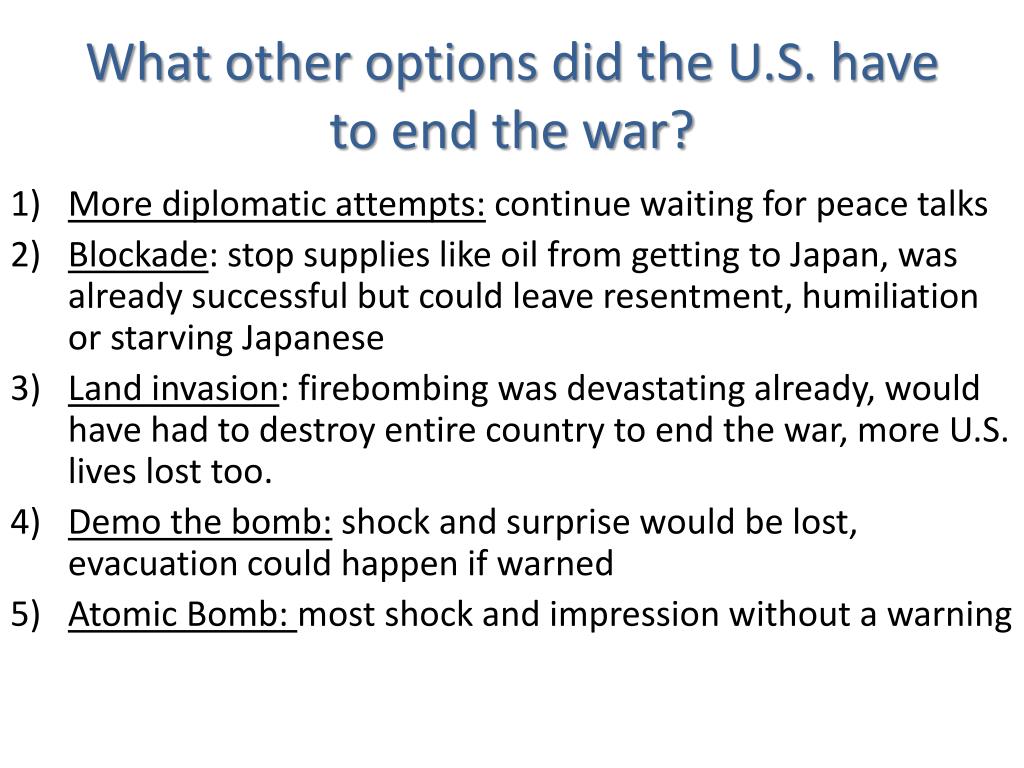 What other options did the U.S. have to end the war?

1) More diplomatic attempts: continue waiting for peace talks
2) Blockade: stop supplies like oil from getting to Japan, was already successful but could leave resentment, humiliation or starving Japanese
3) Land invasion: firebombing was devastating already, would have had to destroy entire country to end the war, more U.S. lives lost too.
4) Demo the bomb: shock and surprise would be lost, evacuation could happen if warned
5) Atomic Bomb: most shock and impression without a warning